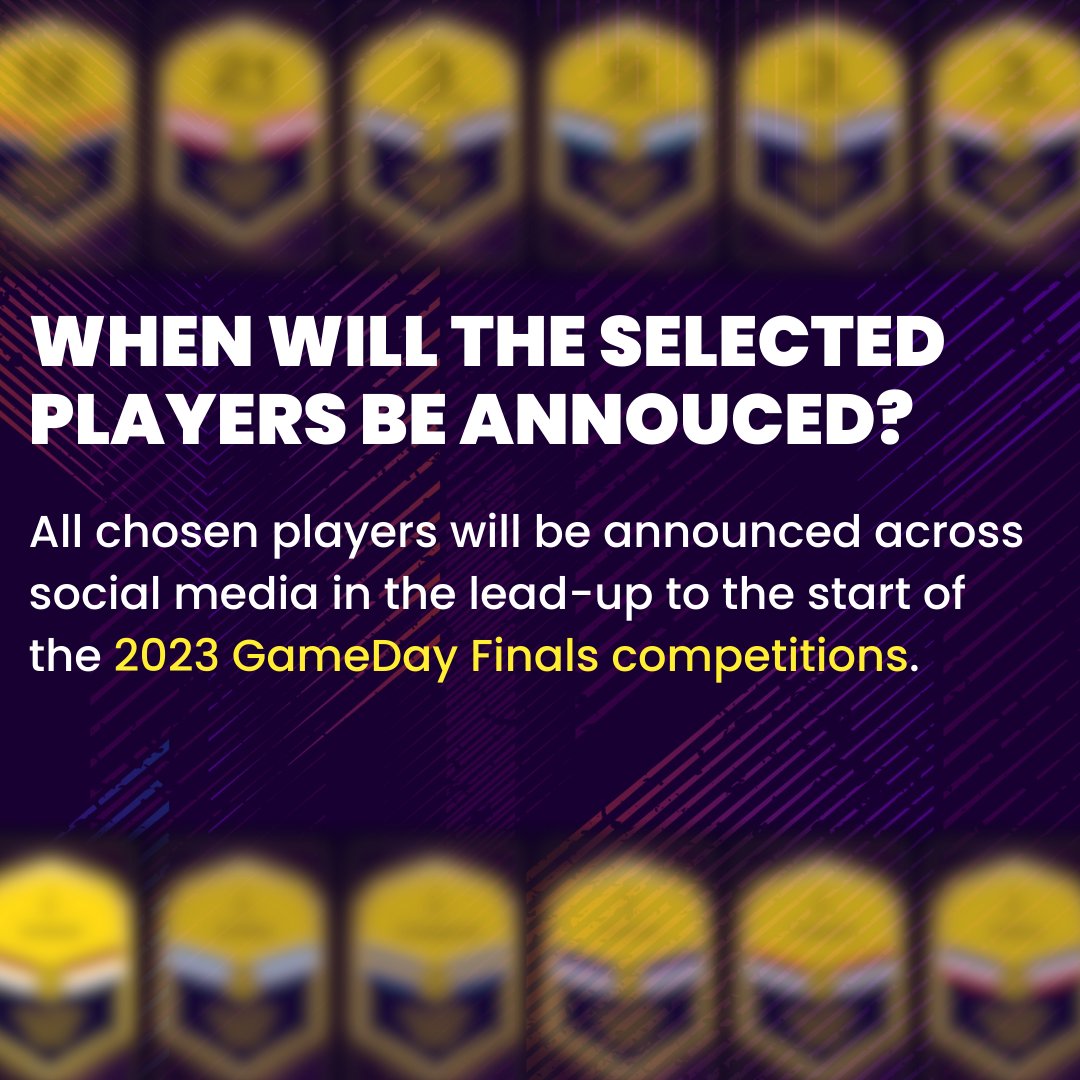 WHEN WILL THE SELECTED PLAYERS BE ANNOUCED?

All chosen players will be announced across social media in the lead-up to the start of the 2023 GameDay Finals competitions.